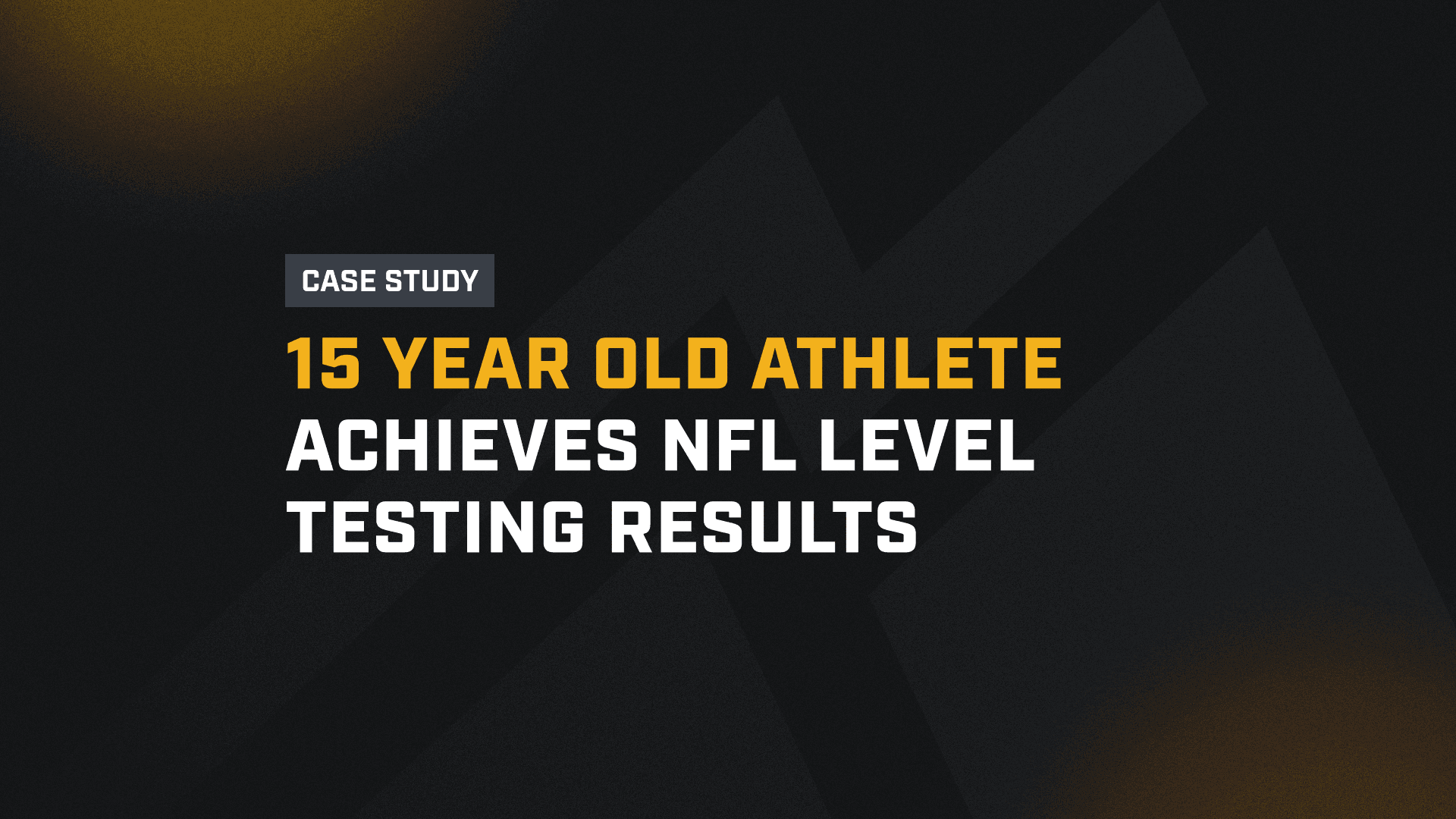 CASE STUDY

15 YEAR OLD ATHLETE ACHIEVES NFL LEVEL TESTING RESULTS